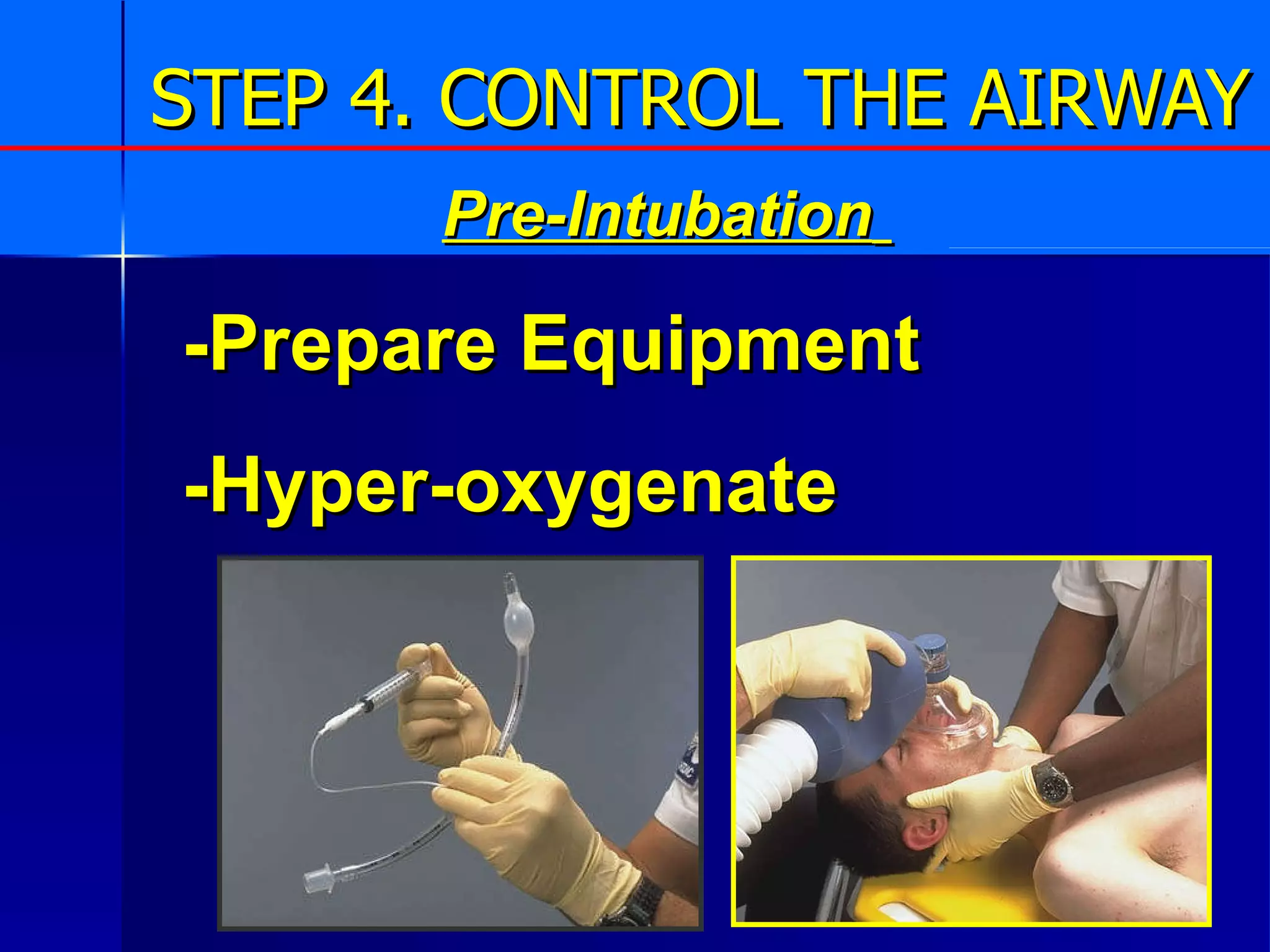 STEP 4. CONTROL THE AIRWAY

Pre-Intubation

-Prepare Equipment

-Hyper-oxygenate